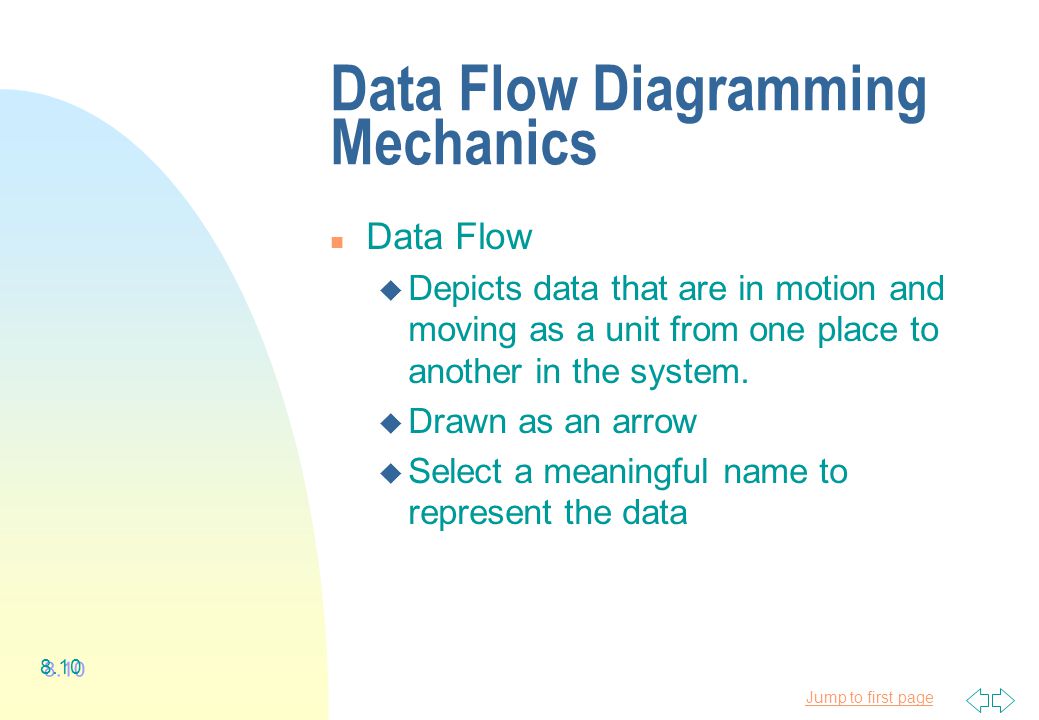 Data Flow Diagramming Mechanics

Data Flow

Depicts data that are in motion and moving as a unit from one place to another in the system.

Drawn as an arrow

Select a meaningful name to represent the data

8.10

Jump to first page